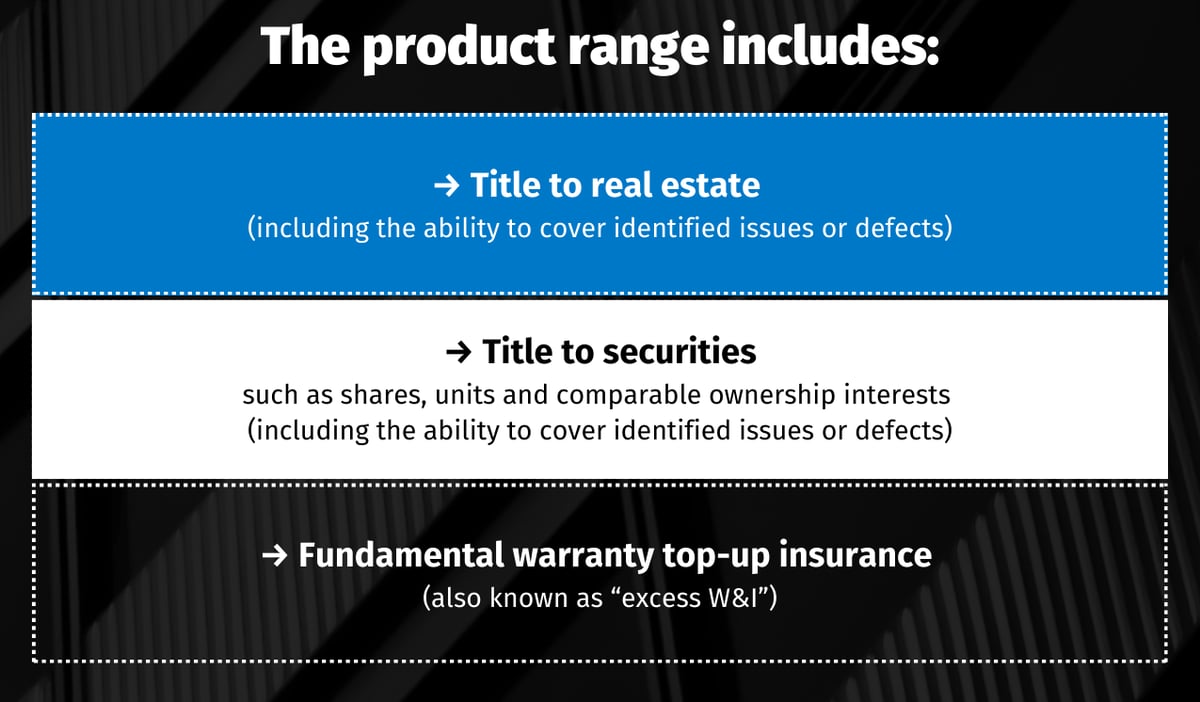 The product range includes:

→ Title to real estate
(including the ability to cover identified issues or defects)

→ Title to securities
such as shares, units and comparable ownership interests
(including the ability to cover identified issues or defects)

→ Fundamental warranty top-up insurance
(also known as “excess W&I”)